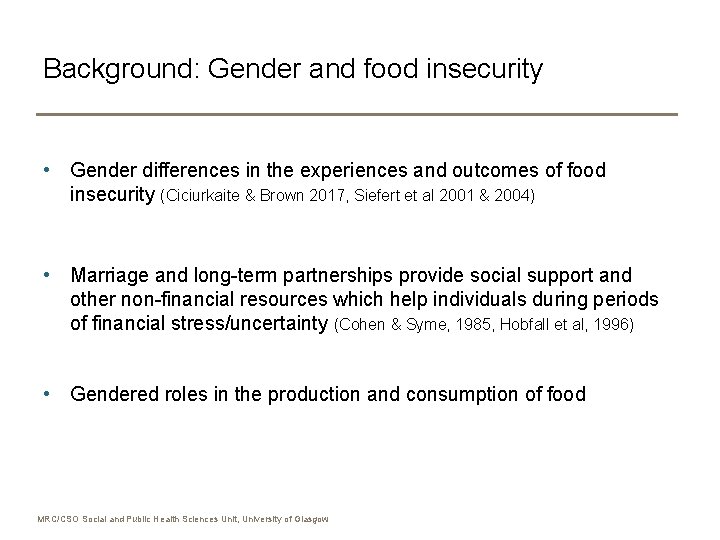 Background: Gender and food insecurity

• Gender differences in the experiences and outcomes of food insecurity (Ciciurkaite & Brown 2017, Siefert et al 2001 & 2004)

• Marriage and long-term partnerships provide social support and other non-financial resources which help individuals during periods of financial stress/uncertainty (Cohen & Syme, 1985, Hobfall et al, 1996)

• Gendered roles in the production and consumption of food

MRC/CSO Social and Public Health Sciences Unit, University of Glasgow